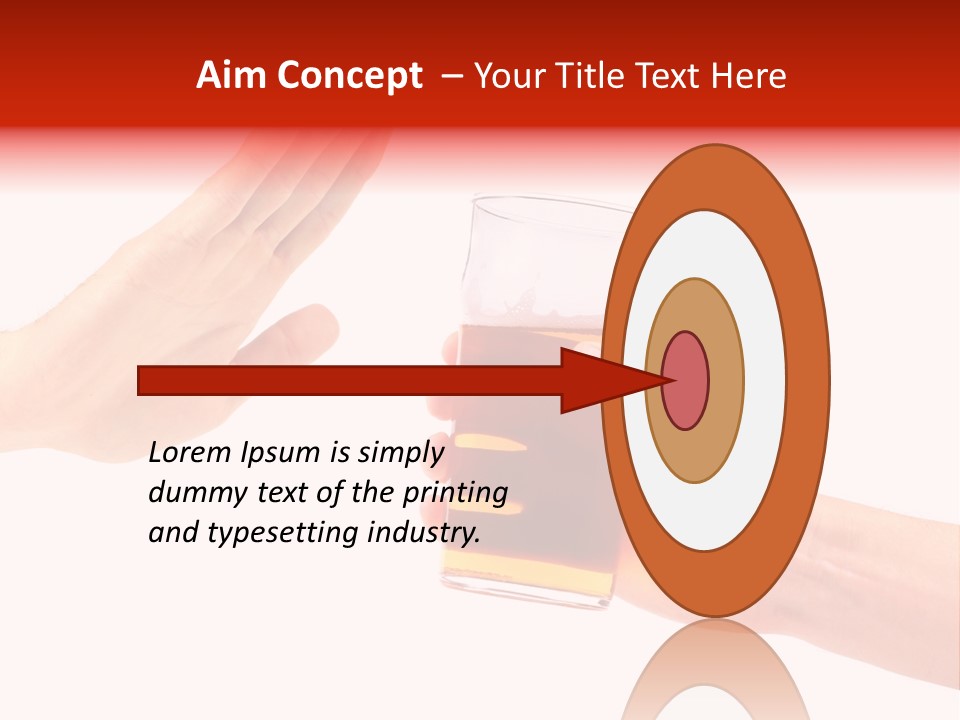 Aim Concept – Your Title Text Here

Lorem Ipsum is simply dummy text of the printing and typesetting industry.